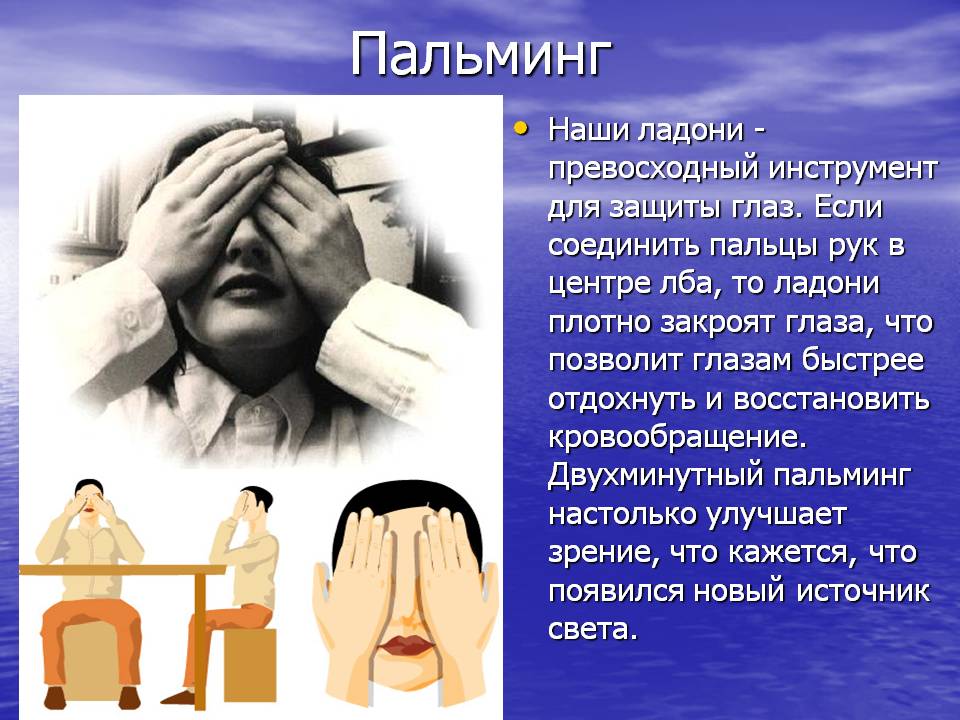 Пальминг

• Наши ладони - превосходный инструмент для защиты глаз. Если соединить пальцы рук в центре лба, то ладони плотно закроят глаза, что позволит глазам быстрее отдохнуть и восстановить кровообращение. Двухминутный пальминг настолько улучшает зрение, что кажется, что появился новый источник света.